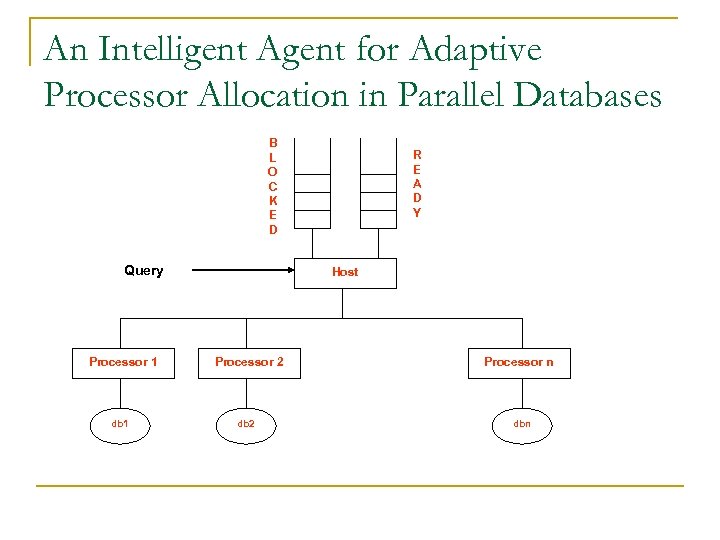 An Intelligent Agent for Adaptive Processor Allocation in Parallel Databases

BLOCKED

READY

Query

Host

Processor 1

Processor 2

Processor n

db1

db2

dbn